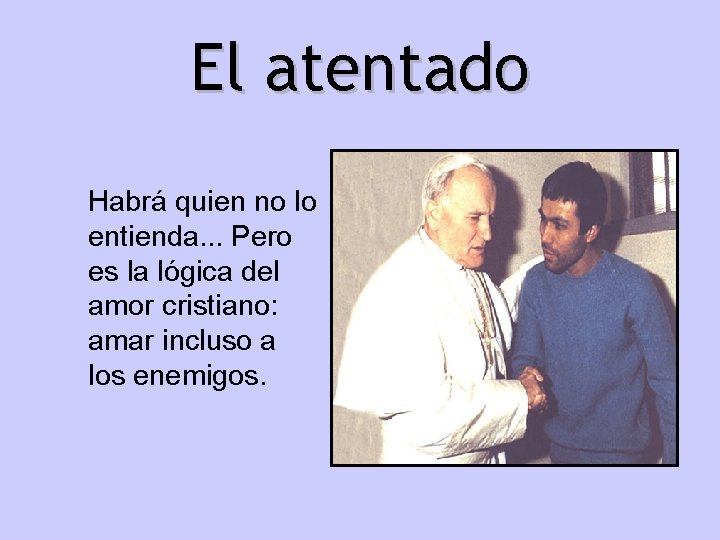 El atentado

Habrá quien no lo entienda... Pero es la lógica del amor cristiano: amar incluso a los enemigos.